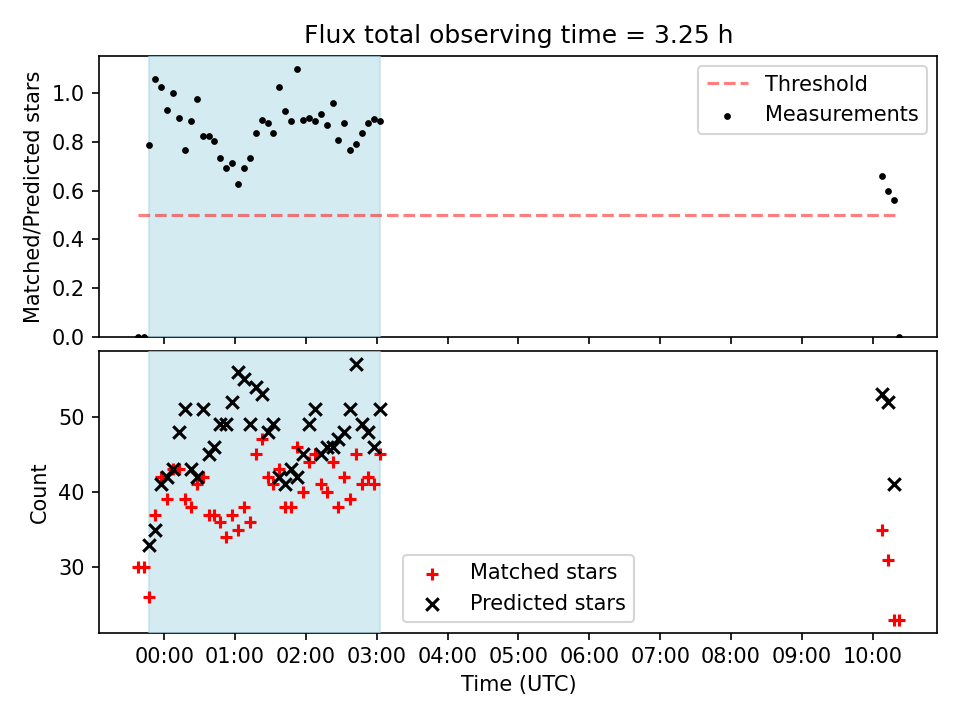 Flux total observing time = 3.25 h

Matched/Predicted stars

1.0
0.8
0.6
0.4
0.2
0.0

Threshold
Measurements

Count

50
40
30

Matched stars
Predicted stars

00:00 01:00 02:00 03:00 04:00 05:00 06:00 07:00 08:00 09:00 10:00

Time (UTC)